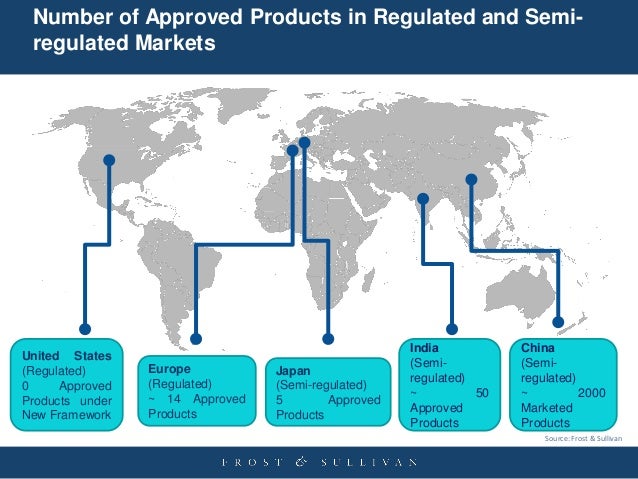 Number of Approved Products in Regulated and Semi-regulated Markets

United States (Regulated) 0 Approved Products under New Framework

Europe (Regulated) ~ 14 Approved Products

Japan (Semi-regulated) 5 Approved Products

India (Semi-regulated) ~ 50 Approved Products

China (Semi-regulated) ~ 2000 Marketed Products

Source: Frost & Sullivan

FROST & SULLIVAN